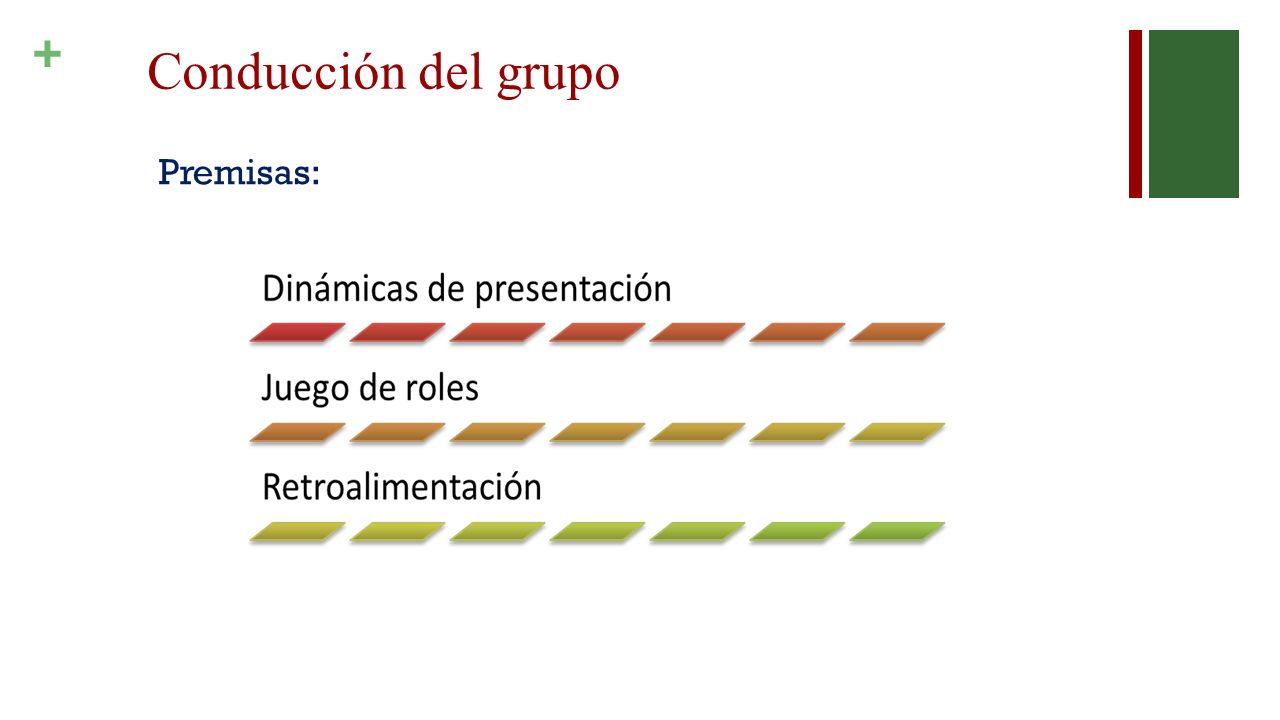 + Conducción del grupo

Premisas:

Dinámicas de presentación

Juego de roles

Retroalimentación